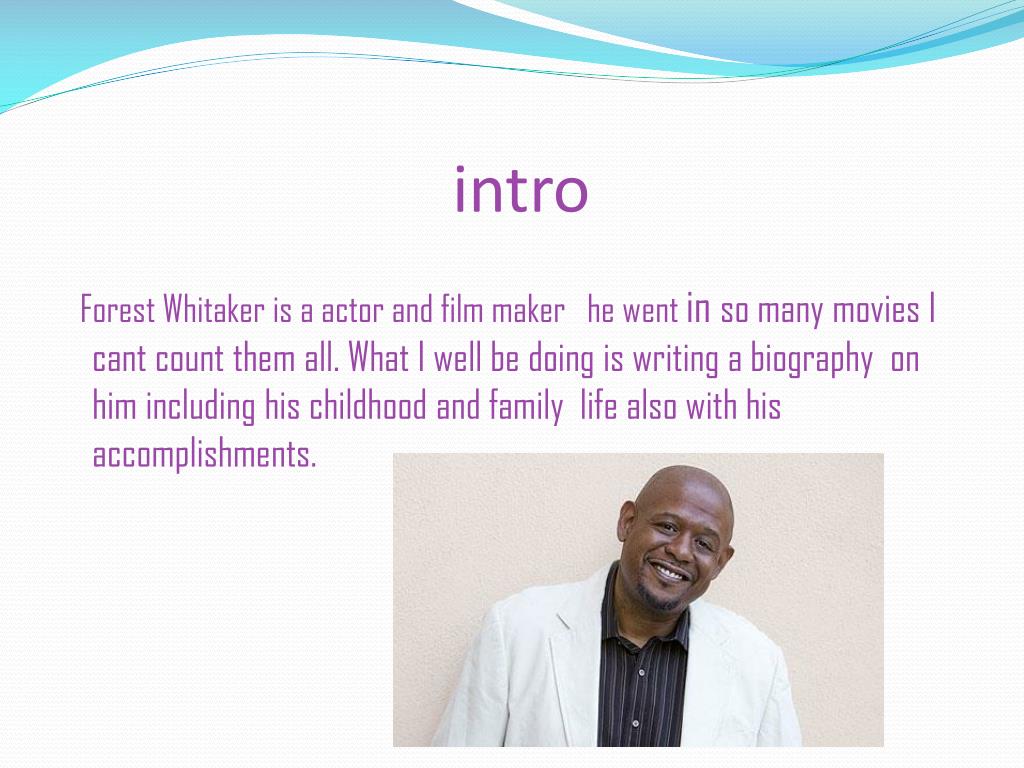 intro

Forest Whitaker is a actor and film maker he went in so many movies I cant count them all. What I well be doing is writing a biography on him including his childhood and family life also with his accomplishments.